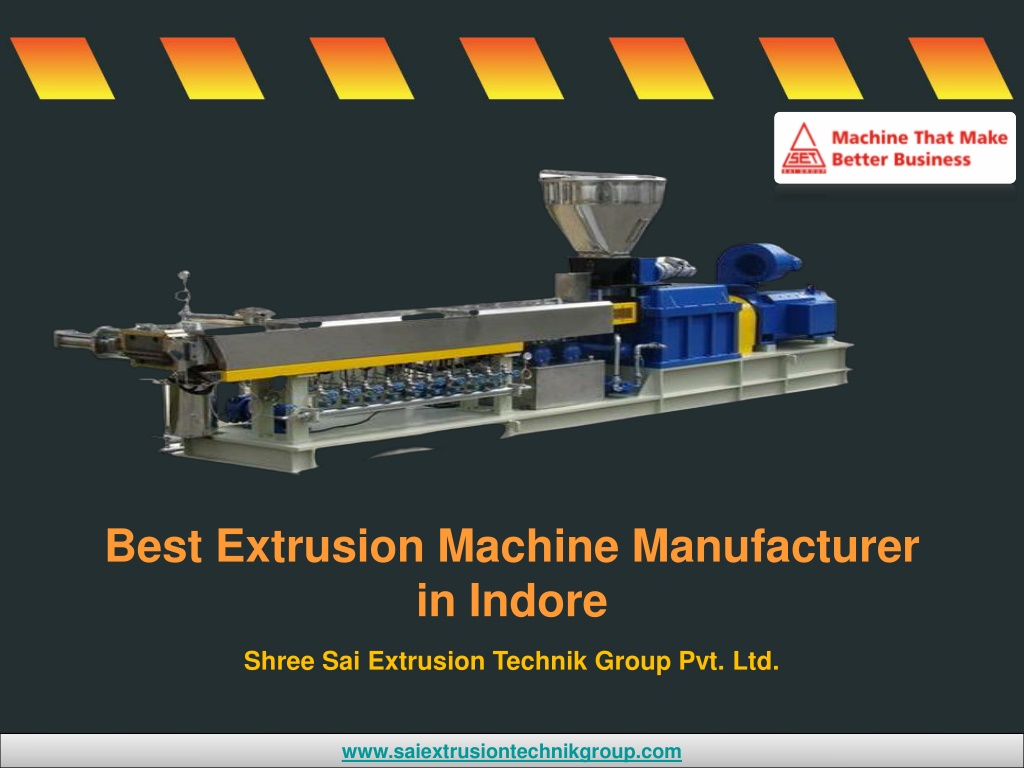 SET SAI GROUP

Machine That Make Better Business

Best Extrusion Machine Manufacturer in Indore

Shree Sai Extrusion Technik Group Pvt. Ltd.

www.saiextrusiontechnikgroup.com